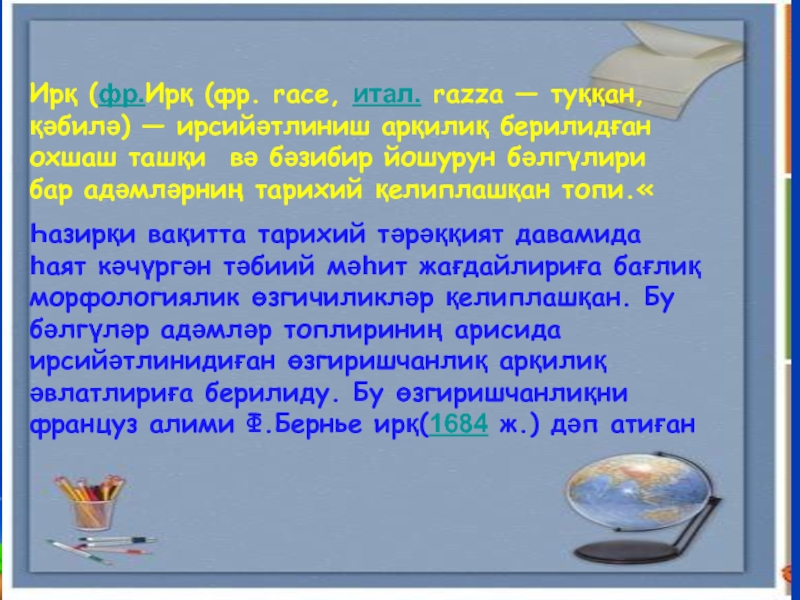 Ирқ (фр.Ирқ (фр. race, итал. razza — туққан, қәбилә) — ирсийәтлиниш арқилиқ берилидған охшаш ташқи  вә бәзибир йошурун бәлгүлири бар адәмләрниң тарихий қелиплашқан топи.«

Һазирқи вақитта тарихий тәрәққият давамида һаят кәчүргән тәбиий мәһит жағдайлириға бағлиқ морфологиялик өзгичиликләр қелиплашқан. Бу бәлгүләр адәмләр топлириниң арисида ирсийәтлинидиған өзгиришчанлиқ арқилиқ әвлатлириға берилиду. Бу өзгиришчанлиқни француз алими Ф.Бернье ирқ(1684 ж.) дәп атиған